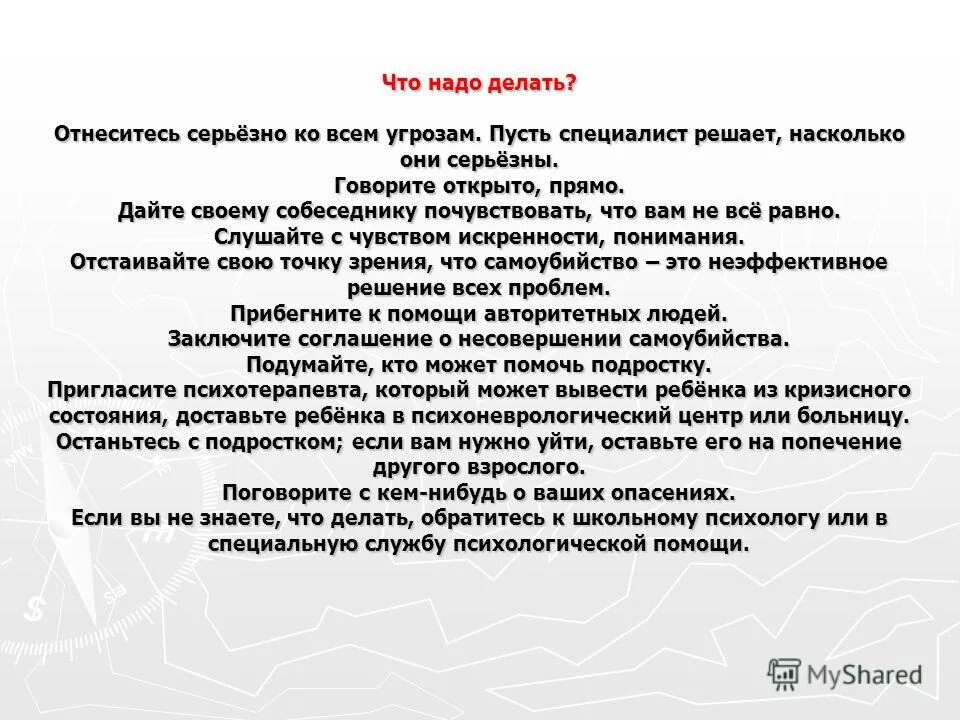 Что надо делать?

Отнеситесь серьёзно ко всем угрозам. Пусть специалист решает, насколько они серьёзны.
Говорите открыто, прямо.
Дайте своему собеседнику почувствовать, что вам не всё равно.
Слушайте с чувством искренности, понимания.
Отстаивайте свою точку зрения, что самоубийство – это неэффективное решение всех проблем.
Прибегните к помощи авторитетных людей.
Заключите соглашение о несовершении самоубийства.
Подумайте, кто может помочь подростку.
Пригласите психотерапевта, который может вывести ребёнка из кризисного состояния, доставьте ребёнка в психоневрологический центр или больницу.
Останьтесь с подростком; если вам нужно уйти, оставьте его на попечение другого взрослого.
Поговорите с кем-нибудь о ваших опасениях.
Если вы не знаете, что делать, обратитесь к школьному психологу или в специальную службу психологической помощи.

MyShared